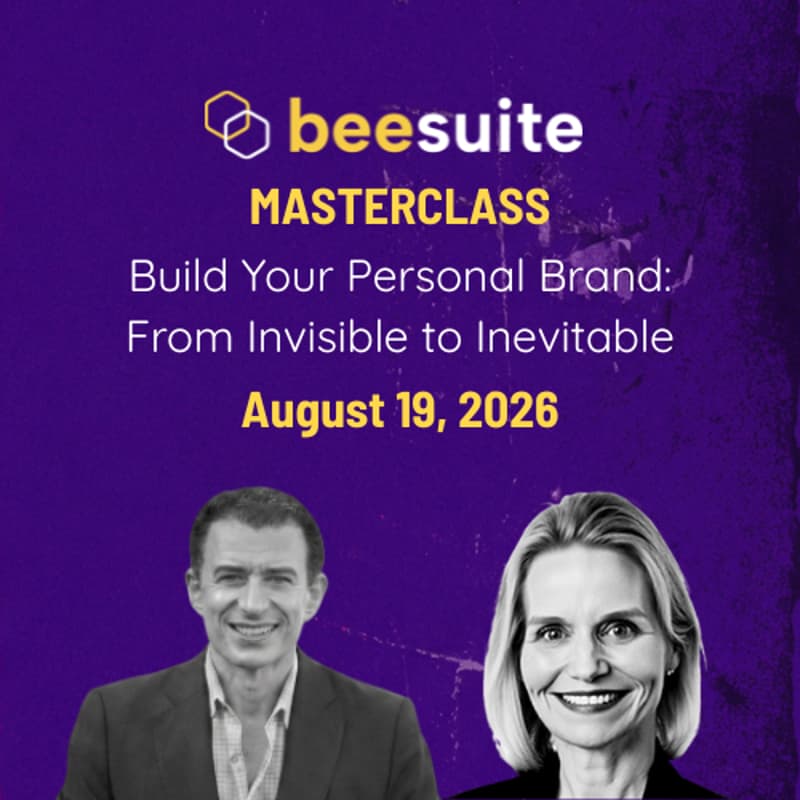 beesuite

MASTERCLASS

Build Your Personal Brand: From Invisible to Inevitable

August 19, 2026